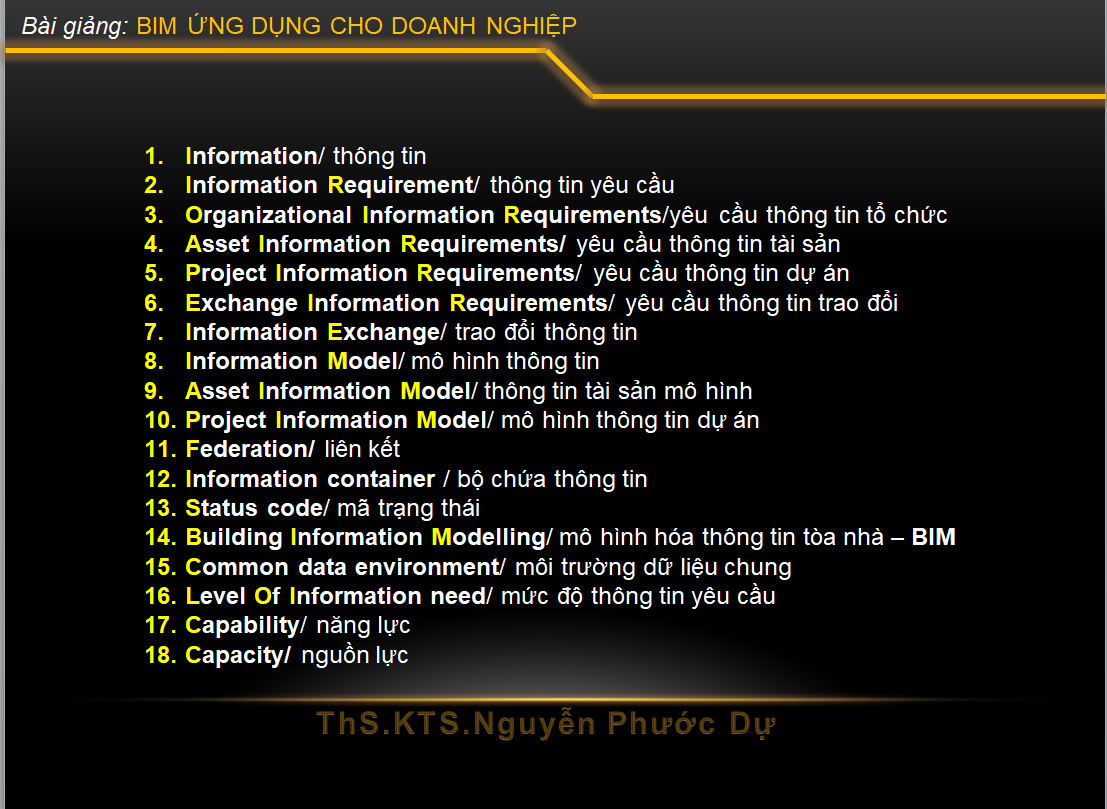 Bài giảng: BIM ỨNG DỤNG CHO DOANH NGHIỆP

1. Information/ thông tin
2. Information Requirement/ thông tin yêu cầu
3. Organizational Information Requirements/yêu cầu thông tin tổ chức
4. Asset Information Requirements/ yêu cầu thông tin tài sản
5. Project Information Requirements/ yêu cầu thông tin dự án
6. Exchange Information Requirements/ yêu cầu thông tin trao đổi
7. Information Exchange/ trao đổi thông tin
8. Information Model/ mô hình thông tin
9. Asset Information Model/ thông tin tài sản mô hình
10. Project Information Model/ mô hình thông tin dự án
11. Federation/ liên kết
12. Information container / bộ chứa thông tin
13. Status code/ mã trạng thái
14. Building Information Modelling/ mô hình hóa thông tin tòa nhà – BIM
15. Common data environment/ môi trường dữ liệu chung
16. Level Of Information need/ mức độ thông tin yêu cầu
17. Capability/ năng lực
18. Capacity/ nguồn lực

ThS.KTS.Nguyễn Phước Dự